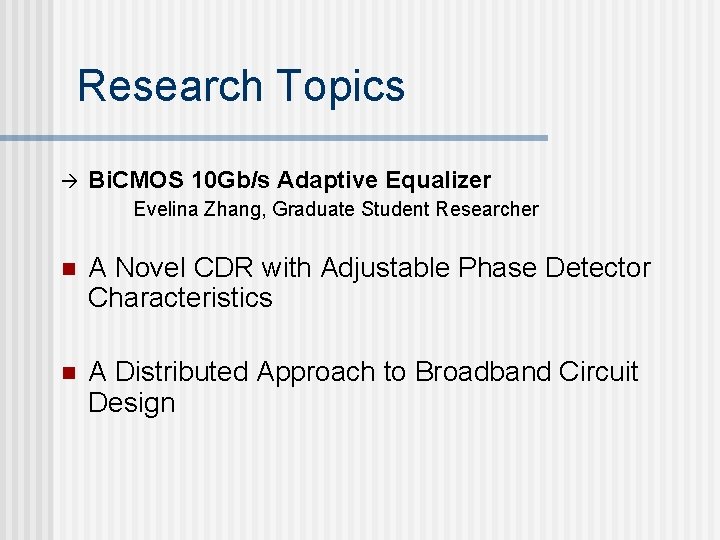 Research Topics

→ BiCMOS 10Gb/s Adaptive Equalizer
Evelina Zhang, Graduate Student Researcher

A Novel CDR with Adjustable Phase Detector Characteristics

A Distributed Approach to Broadband Circuit Design